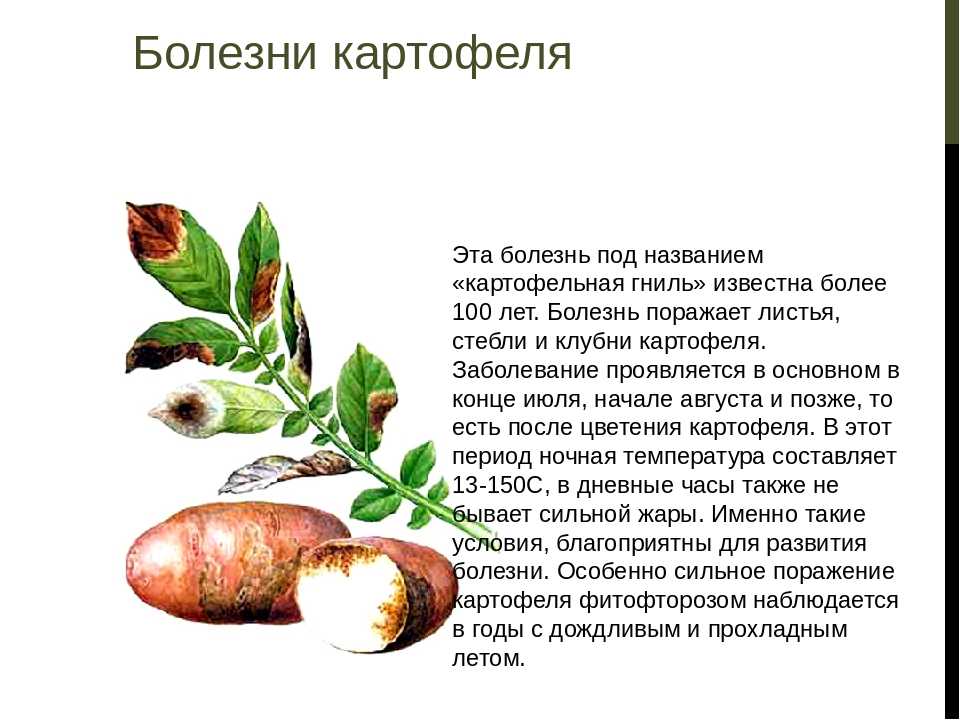 Болезни картофеля

Эта болезнь под названием «картофельная гниль» известна более 100 лет. Болезнь поражает листья, стебли и клубни картофеля. Заболевание проявляется в основном в конце июля, начале августа и позже, то есть после цветения картофеля. В этот период ночная температура составляет 13-150С, в дневные часы также не бывает сильной жары. Именно такие условия, благоприятны для развития болезни. Особенно сильное поражение картофеля фитофторозом наблюдается в годы с дождливым и прохладным летом.